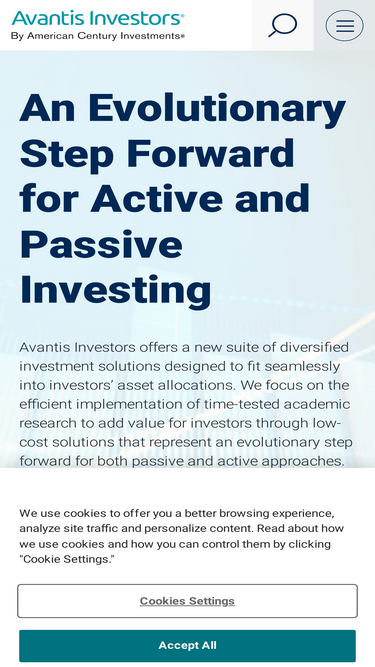 Avantis Investors®
By American Century Investments®

An Evolutionary Step Forward for Active and Passive Investing

Avantis Investors offers a new suite of diversified investment solutions designed to fit seamlessly into investors' asset allocations. We focus on the efficient implementation of time-tested academic research to add value for investors through low-cost solutions that represent an evolutionary step forward for both passive and active approaches.

We use cookies to offer you a better browsing experience, analyze site traffic and personalize content. Read about how we use cookies and how you can control them by clicking "Cookie Settings."

Cookies Settings

Accept All